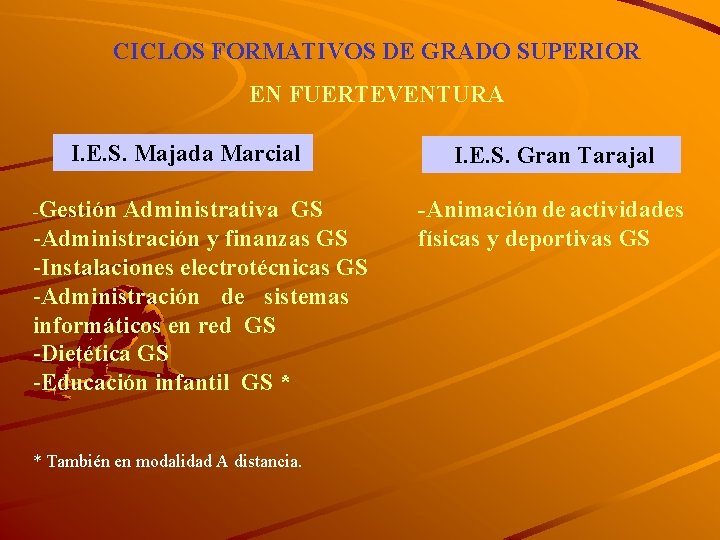 CICLOS FORMATIVOS DE GRADO SUPERIOR

EN FUERTEVENTURA

I.E.S. Majada Marcial

-Gestión Administrativa GS
-Administración y finanzas GS
-Instalaciones electrotécnicas GS
-Administración de sistemas informáticos en red GS
-Dietética GS
-Educación infantil GS *

* También en modalidad A distancia.

I.E.S. Gran Tarajal

-Animación de actividades físicas y deportivas GS